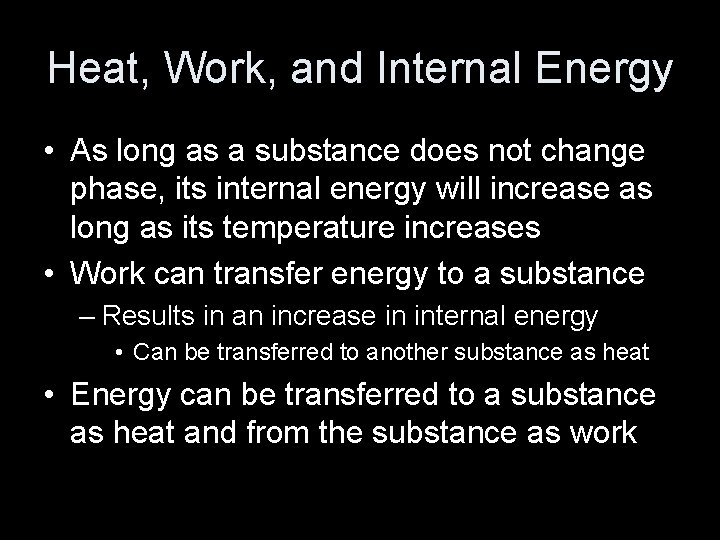 Heat, Work, and Internal Energy

• As long as a substance does not change phase, its internal energy will increase as long as its temperature increases
• Work can transfer energy to a substance
– Results in an increase in internal energy
• Can be transferred to another substance as heat
• Energy can be transferred to a substance as heat and from the substance as work